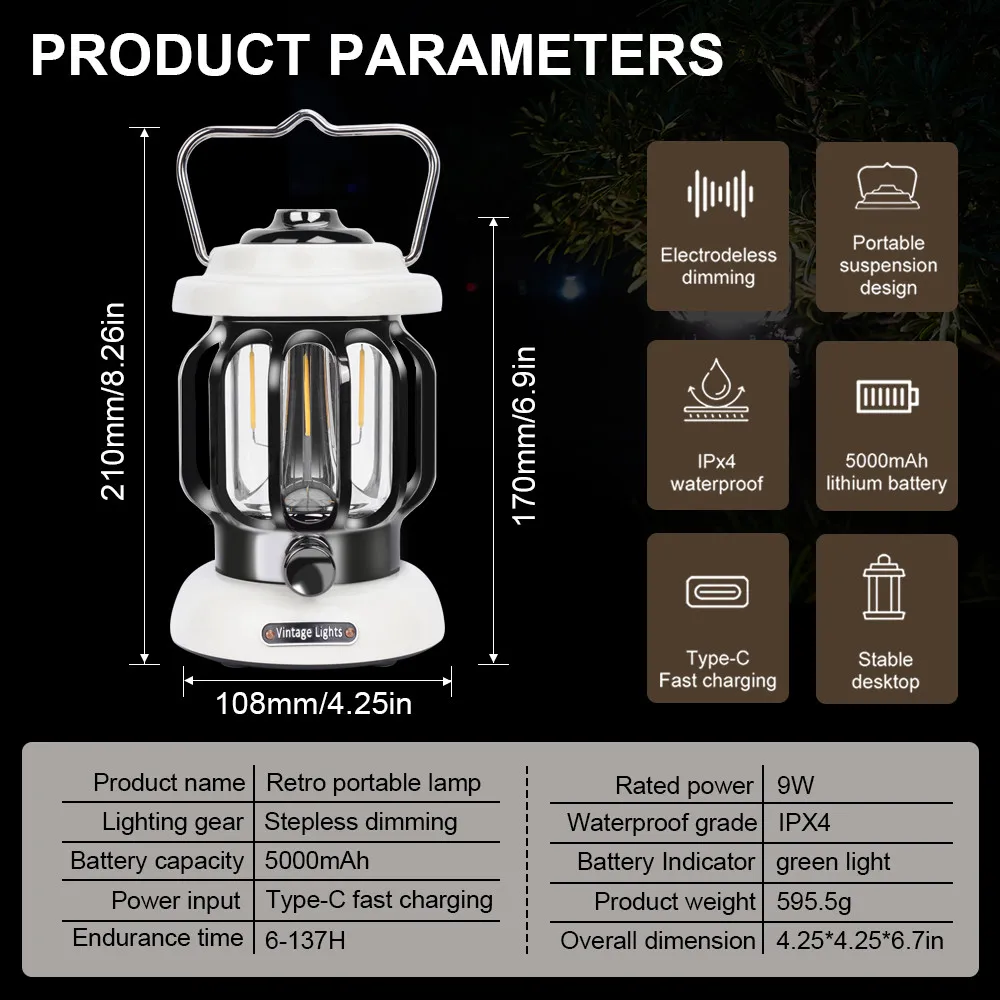 PRODUCT PARAMETERS

210mm/8.26in

170mm/6.9in

Vintage Lights

108mm/4.25in

Electrodeless dimming

Portable suspension design

IPx4 waterproof

5000mAh lithium battery

Type-C Fast charging

Stable desktop

| Product name | Retro portable lamp |
|---|---|
| Lighting gear | Stepless dimming |
| Battery capacity | 5000mAh |
| Power input | Type-C fast charging |
| Endurance time | 6-137H |

| Rated power | 9W |
|---|---|
| Waterproof grade | IPX4 |
| Battery Indicator | green light |
| Product weight | 595.5g |
| Overall dimension | 4.25*4.25*6.7in |